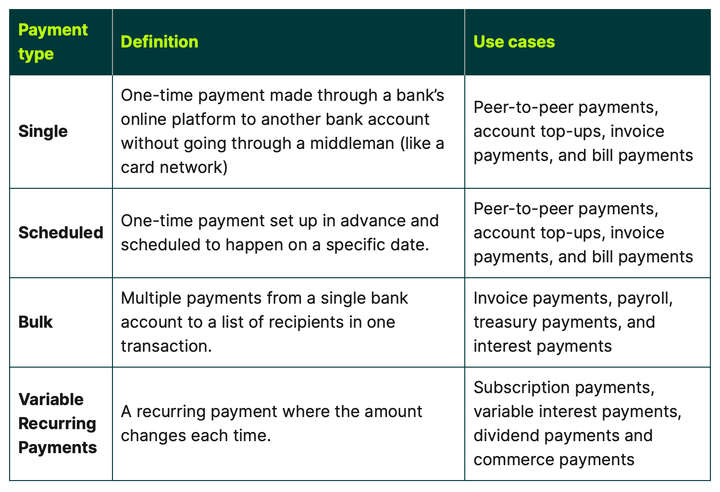 | Payment type | Definition | Use cases |
|---|---|---|
| Single | One-time payment made through a bank's online platform to another bank account without going through a middleman (like a card network) | Peer-to-peer payments, account top-ups, invoice payments, and bill payments |
| Scheduled | One-time payment set up in advance and scheduled to happen on a specific date. | Peer-to-peer payments, account top-ups, invoice payments, and bill payments |
| Bulk | Multiple payments from a single bank account to a list of recipients in one transaction. | Invoice payments, payroll, treasury payments, and interest payments |
| Variable Recurring Payments | A recurring payment where the amount changes each time. | Subscription payments, variable interest payments, dividend payments and commerce payments |